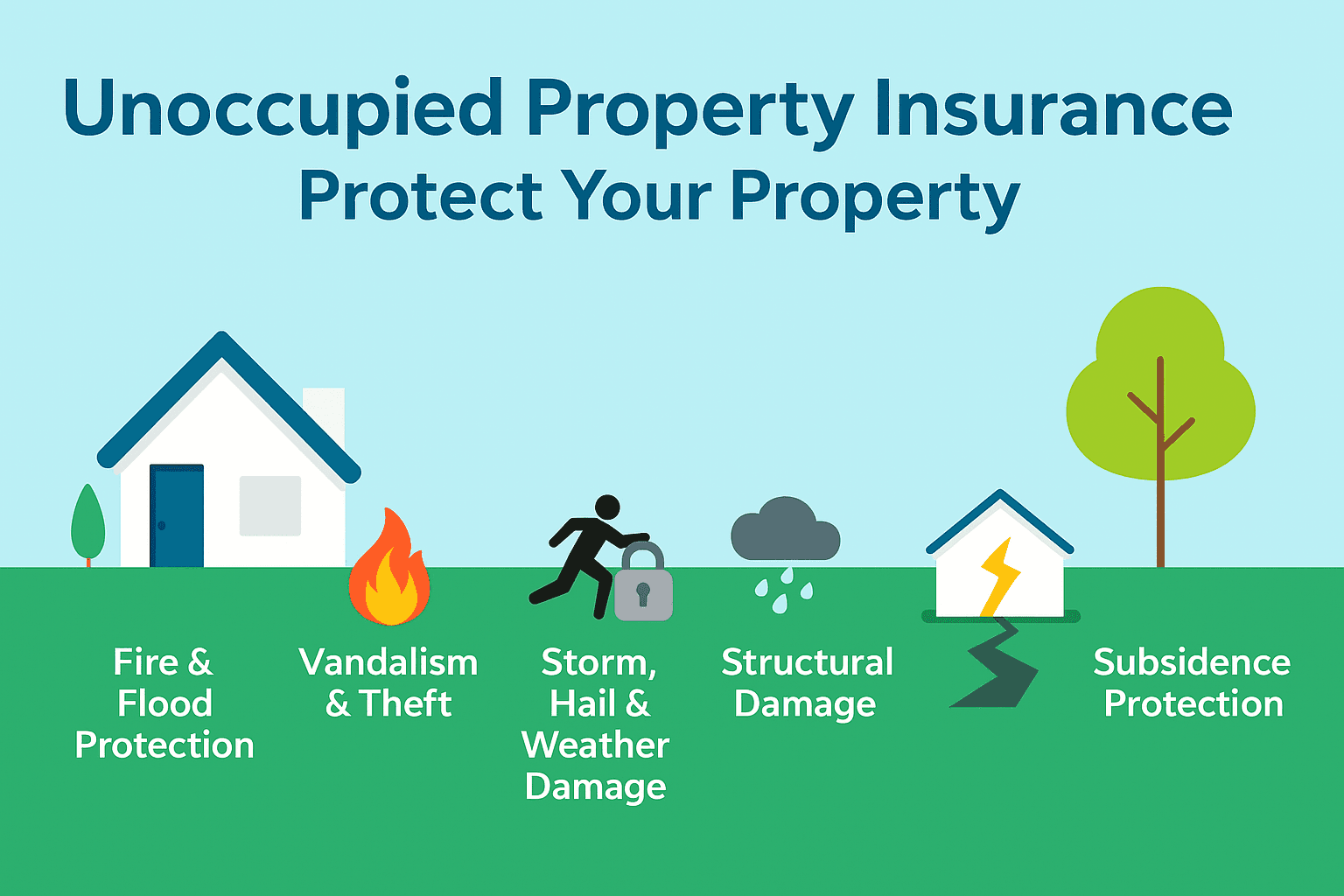 Unoccupied Property Insurance
Protect Your Property

Fire & Flood Protection

Vandalism & Theft

Storm, Hail & Weather Damage

Structural Damage

Subsidence Protection